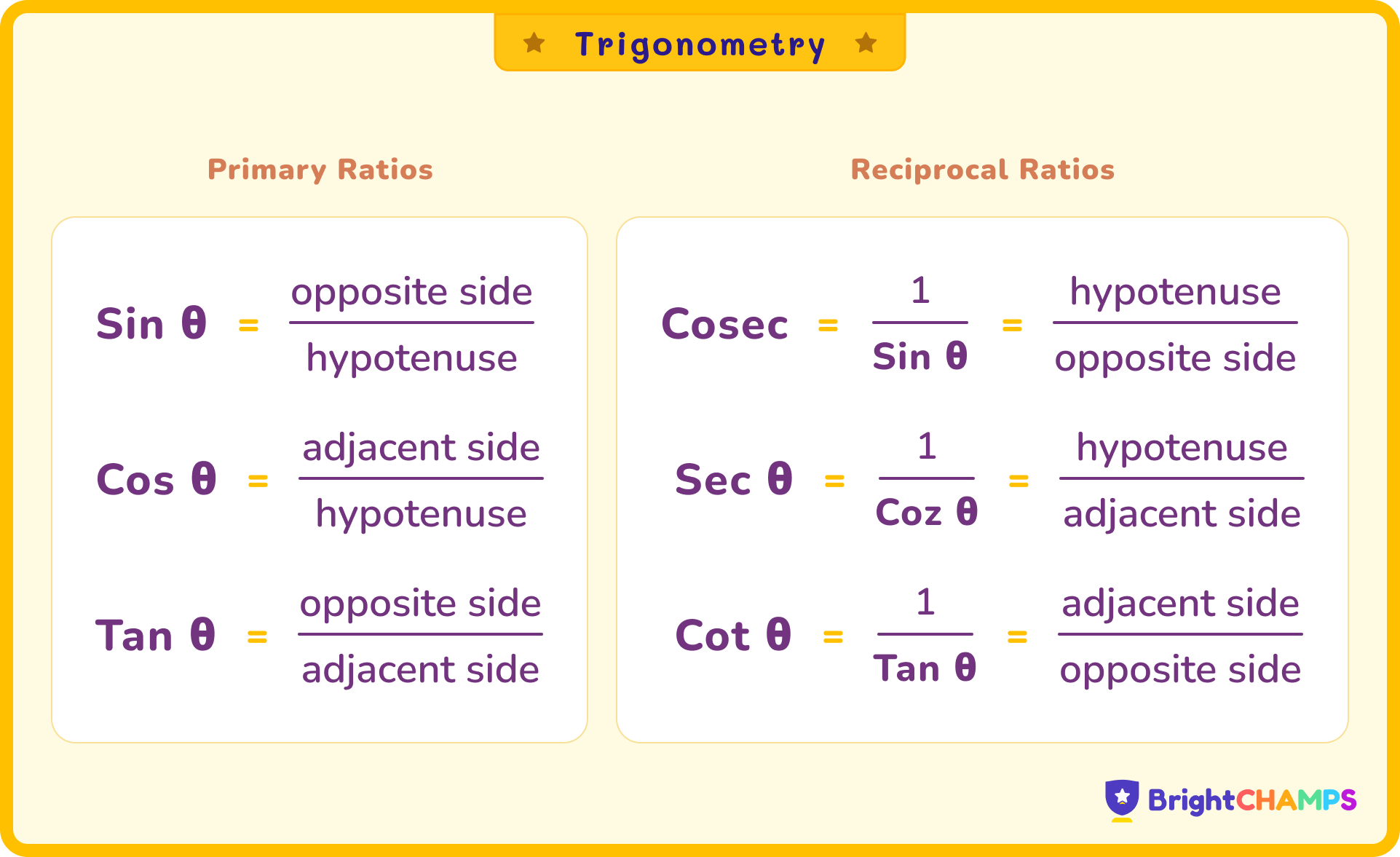 Trigonometry

Primary Ratios

$\text{Sin } \theta = \frac{\text{opposite side}}{\text{hypotenuse}}$

$\text{Cos } \theta = \frac{\text{adjacent side}}{\text{hypotenuse}}$

$\text{Tan } \theta = \frac{\text{opposite side}}{\text{adjacent side}}$

Reciprocal Ratios

$\text{Cosec} = \frac{1}{\text{Sin } \theta} = \frac{\text{hypotenuse}}{\text{opposite side}}$

$\text{Sec } \theta = \frac{1}{\text{Coz } \theta} = \frac{\text{hypotenuse}}{\text{adjacent side}}$

$\text{Cot } \theta = \frac{1}{\text{Tan } \theta} = \frac{\text{adjacent side}}{\text{opposite side}}$

BrightCHAMPS